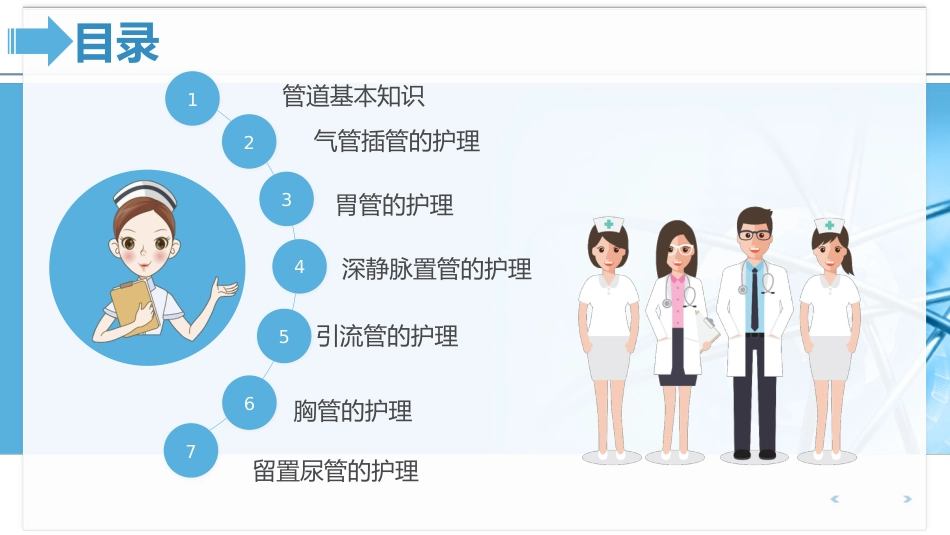 目录

1 管道基本知识

2 气管插管的护理

3 胃管的护理

4 深静脉置管的护理

5 引流管的护理

6 胸管的护理

7 留置尿管的护理